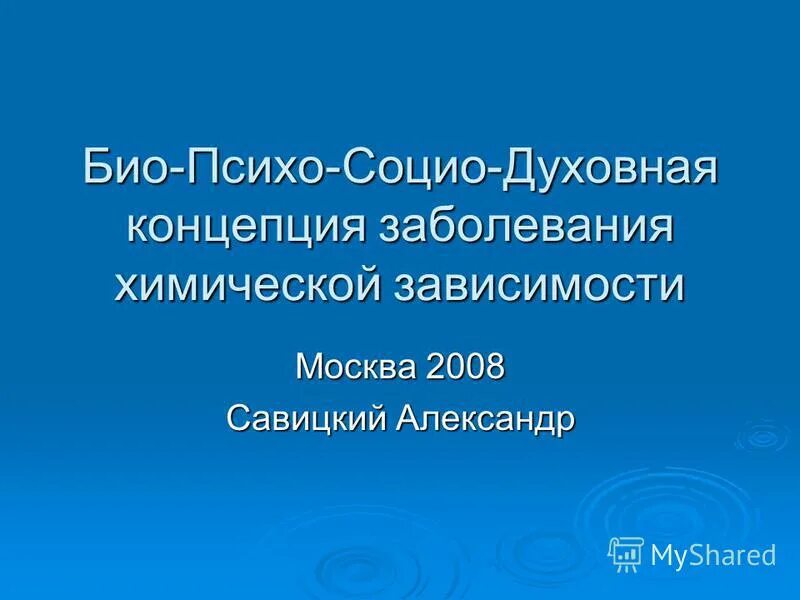 Био-Психо-Социо-Духовная концепция заболевания химической зависимости

Москва 2008
Савицкий Александр

MyShared